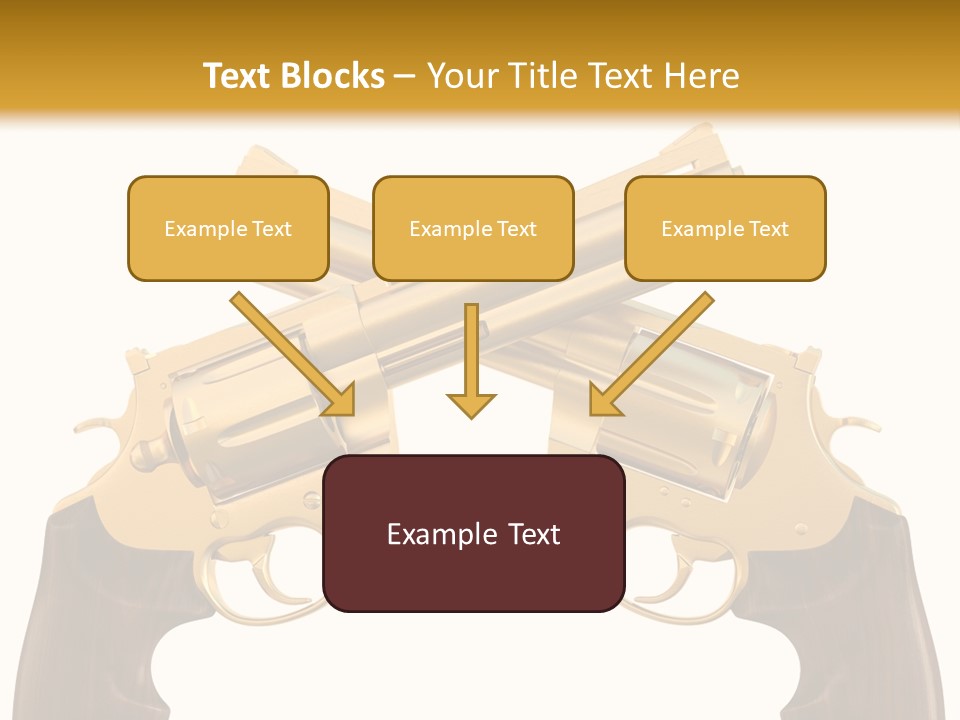 Text Blocks – Your Title Text Here

Example Text

Example Text

Example Text

Example Text